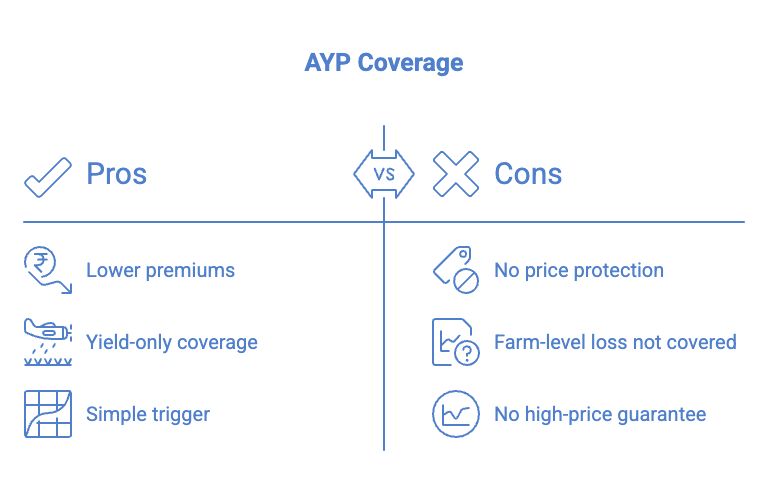 AYP Coverage

Pros

VS

Cons

Lower premiums

Yield-only coverage

Simple trigger

No price protection

Farm-level loss not covered

No high-price guarantee